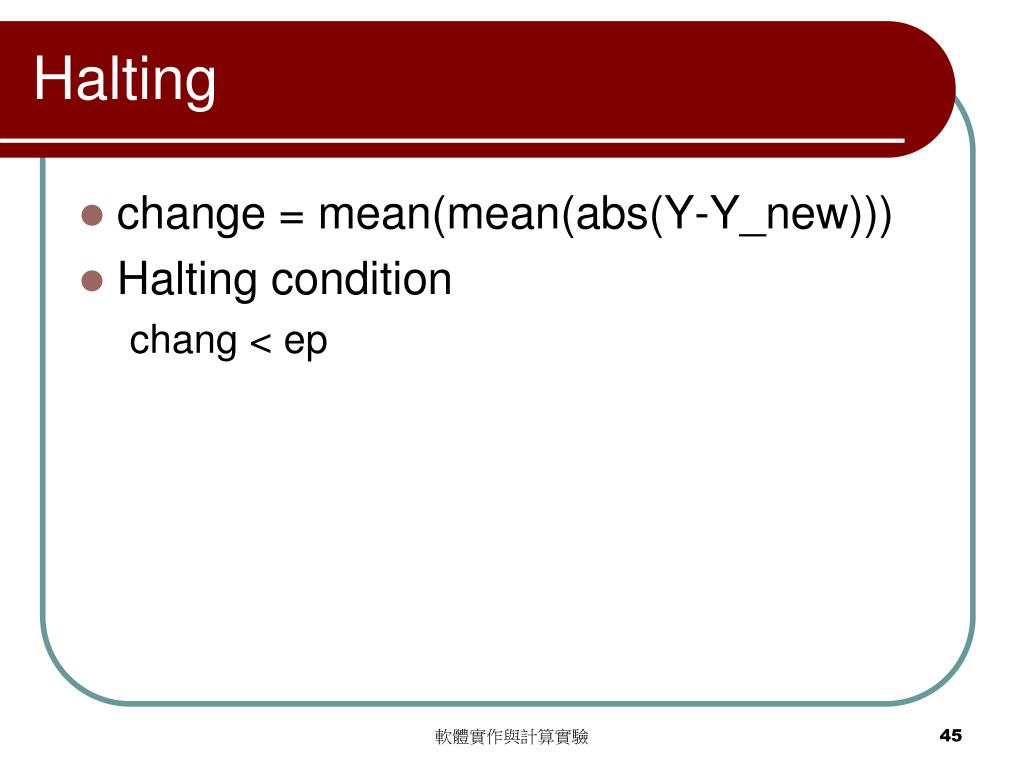 Halting

change = mean(mean(abs(Y-Y_new)))

Halting condition

chang < ep

軟體實作與計算實驗

45